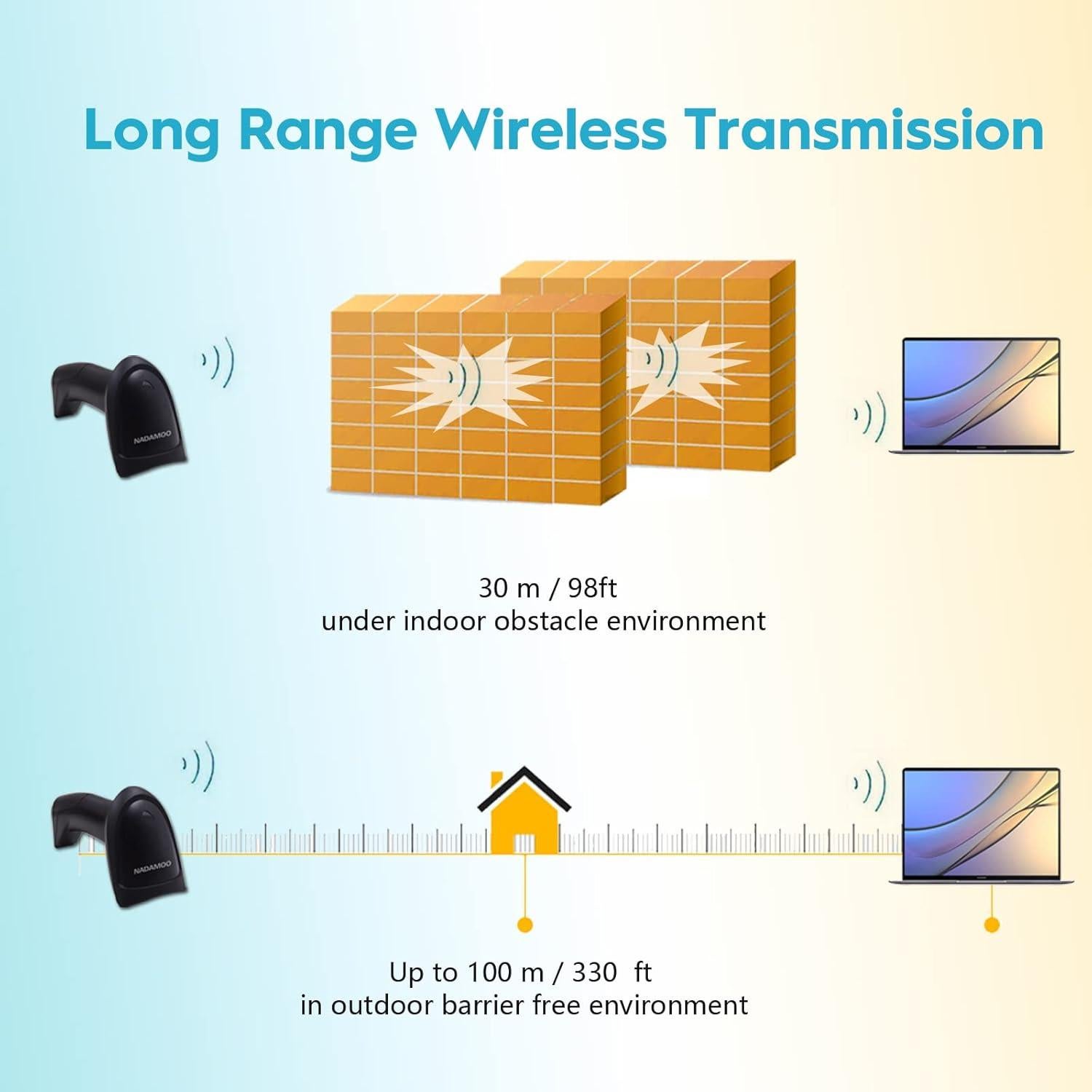 Long Range Wireless Transmission

NADAMOO

30 m / 98ft
under indoor obstacle environment

NADAMOO

Up to 100 m / 330 ft
in outdoor barrier free environment